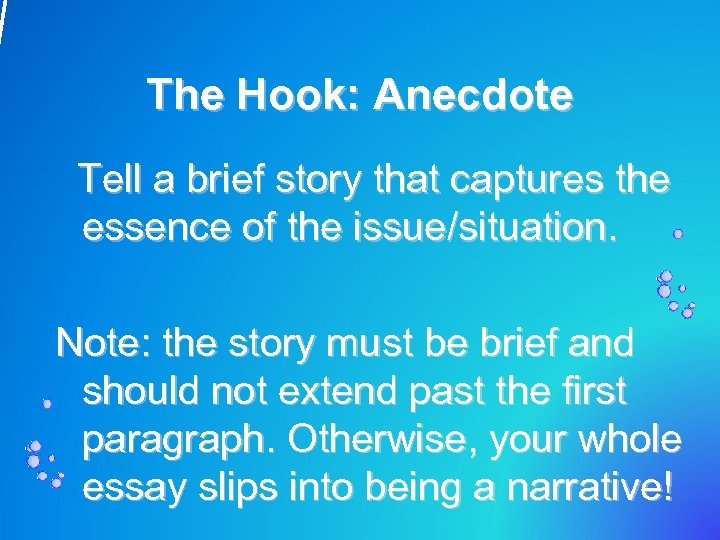 The Hook: Anecdote

Tell a brief story that captures the essence of the issue/situation.

Note: the story must be brief and should not extend past the first paragraph. Otherwise, your whole essay slips into being a narrative!